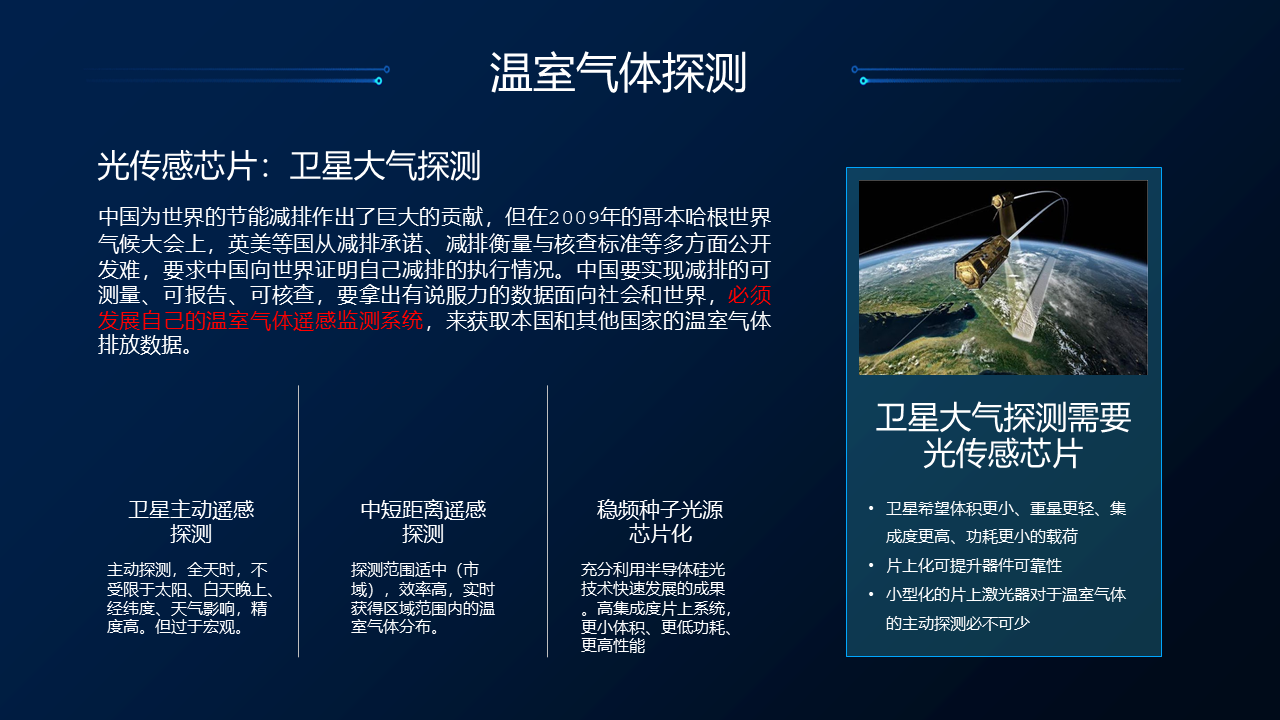 温室气体探测

光传感芯片：卫星大气探测

中国为世界的节能减排作出了巨大的贡献，但在2009年的哥本哈根世界气候大会上，英美等国从减排承诺、减排衡量与核查标准等多方面公开发难，要求中国向世界证明自己减排的执行情况。中国要实现减排的可测量、可报告、可核查，要拿出有说服力的数据面向社会和世界，必须发展自己的温室气体遥感监测系统，来获取本国和其他国家的温室气体排放数据。

卫星主动遥感探测

主动探测，全天时，不受限于太阳、白天晚上、经纬度、天气影响，精度高。但过于宏观。

中短距离遥感探测

探测范围适中（市域），效率高，实时获得区域范围内的温室气体分布。

稳频种子光源芯片化

充分利用半导体硅光技术快速发展的成果。高集成度片上系统，更小体积、更低功耗、更高性能

卫星大气探测需要光传感芯片

• 卫星希望体积更小、重量更轻、集成度更高、功耗更小的载荷
• 片上化可提升器件可靠性
• 小型化的片上激光器对于温室气体的主动探测必不可少